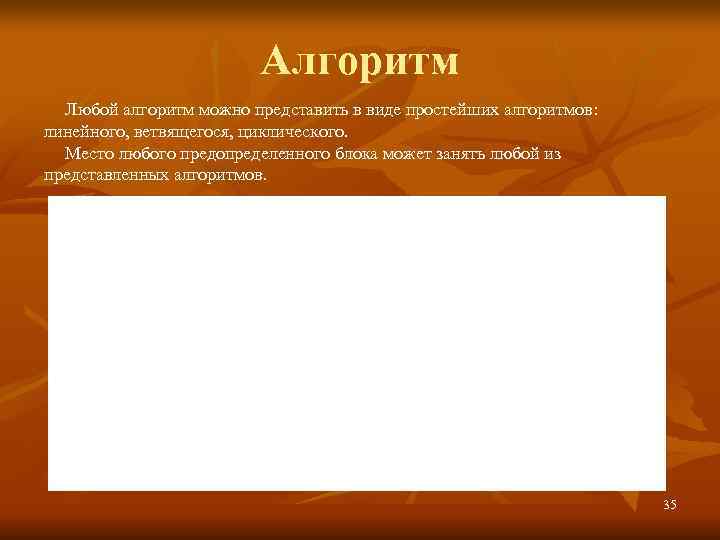 Алгоритм

Любой алгоритм можно представить в виде простейших алгоритмов: линейного, ветвящегося, циклического.

Место любого предопределенного блока может занять любой из представленных алгоритмов.

35